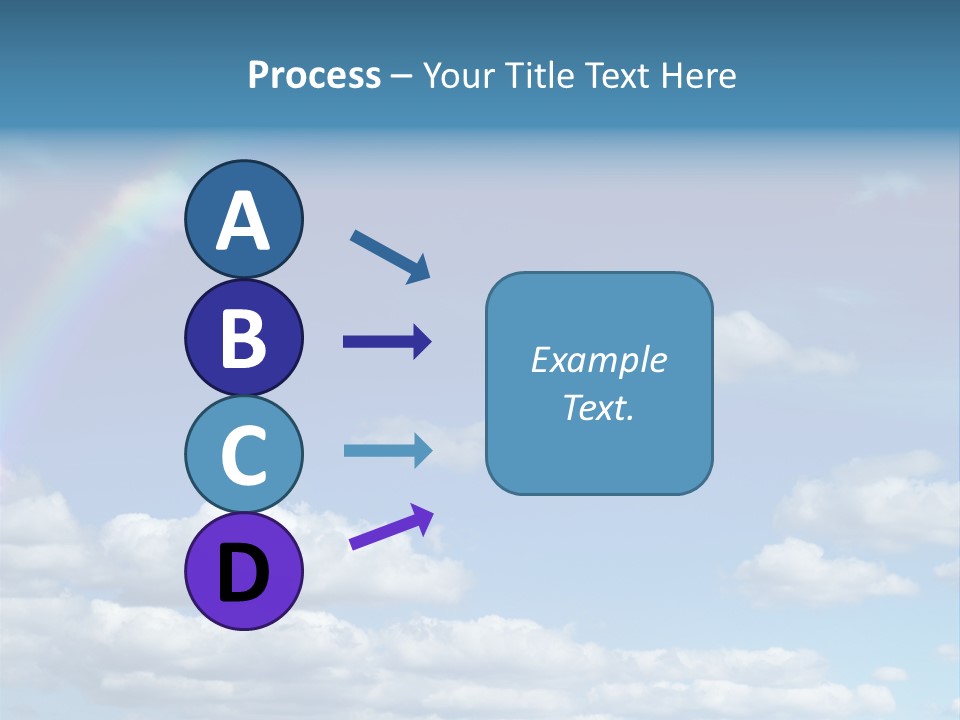 Process – Your Title Text Here

A

B

C

D

Example Text.